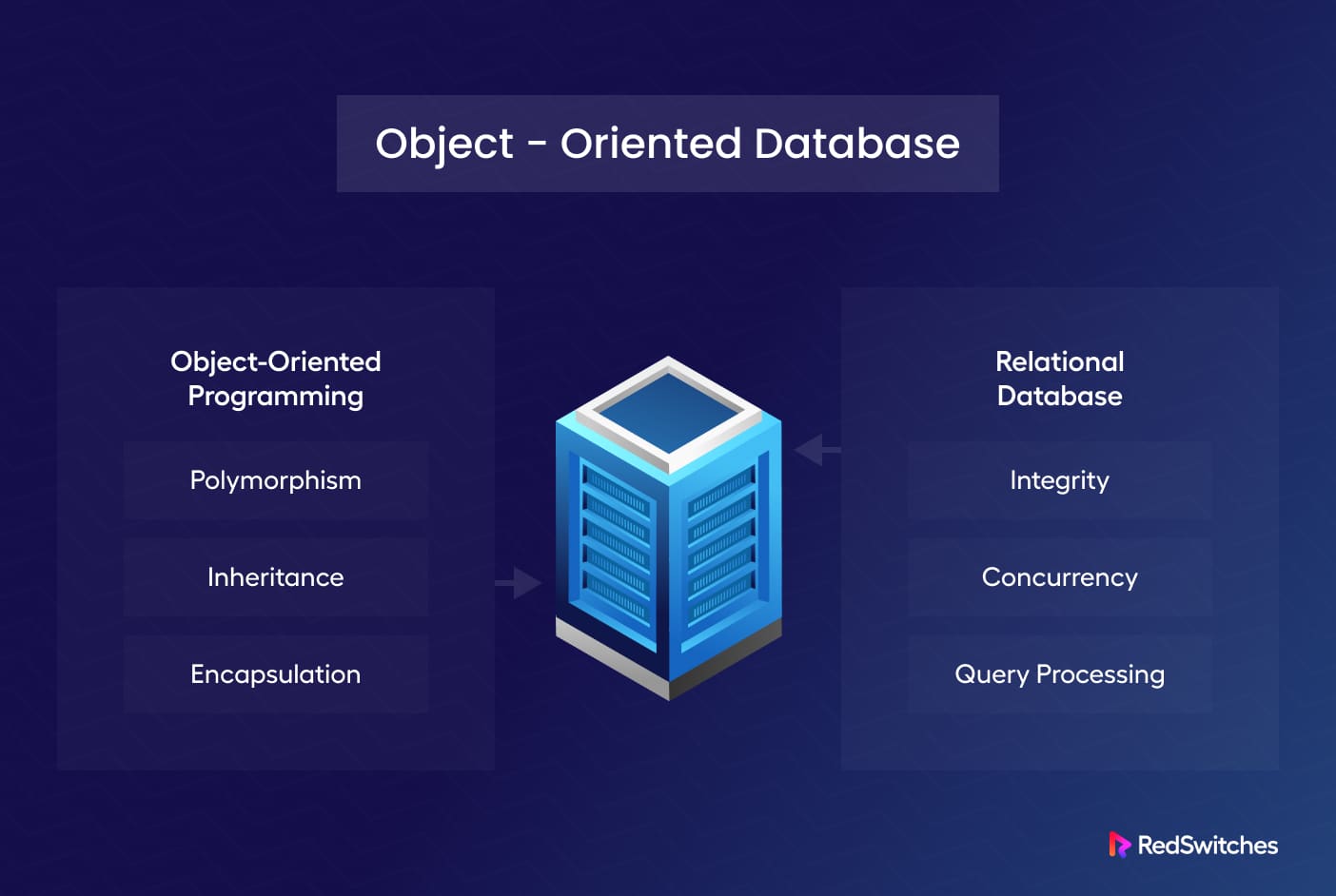 Object - Oriented Database

Object-Oriented Programming

Polymorphism

Inheritance

Encapsulation

Relational Database

Integrity

Concurrency

Query Processing

RedSwitches